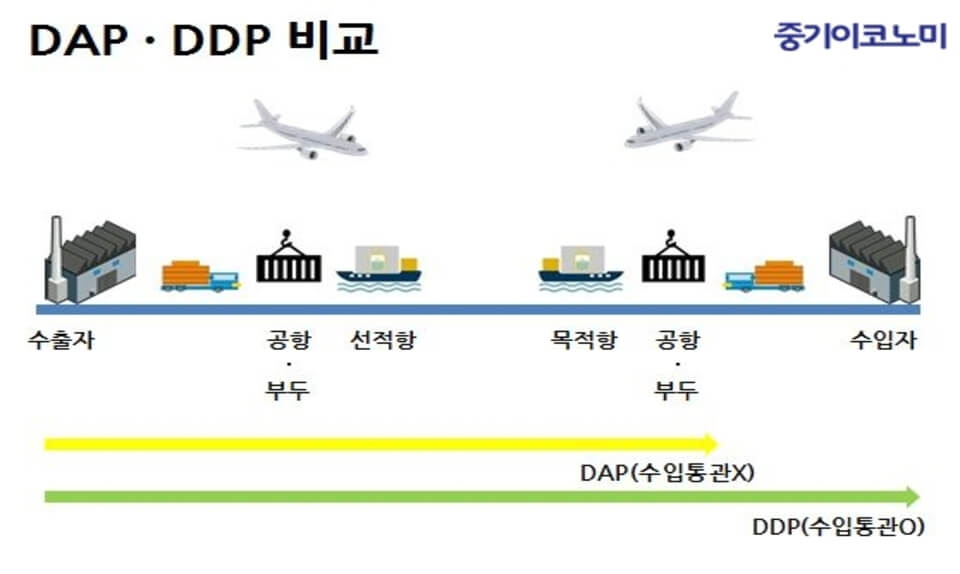 DAP · DDP 비교

중기이코노미

수출자

공항
·
부두

선적항

목적항

공항
·
부두

수입자

DAP(수입통관X)

DDP(수입통관O)